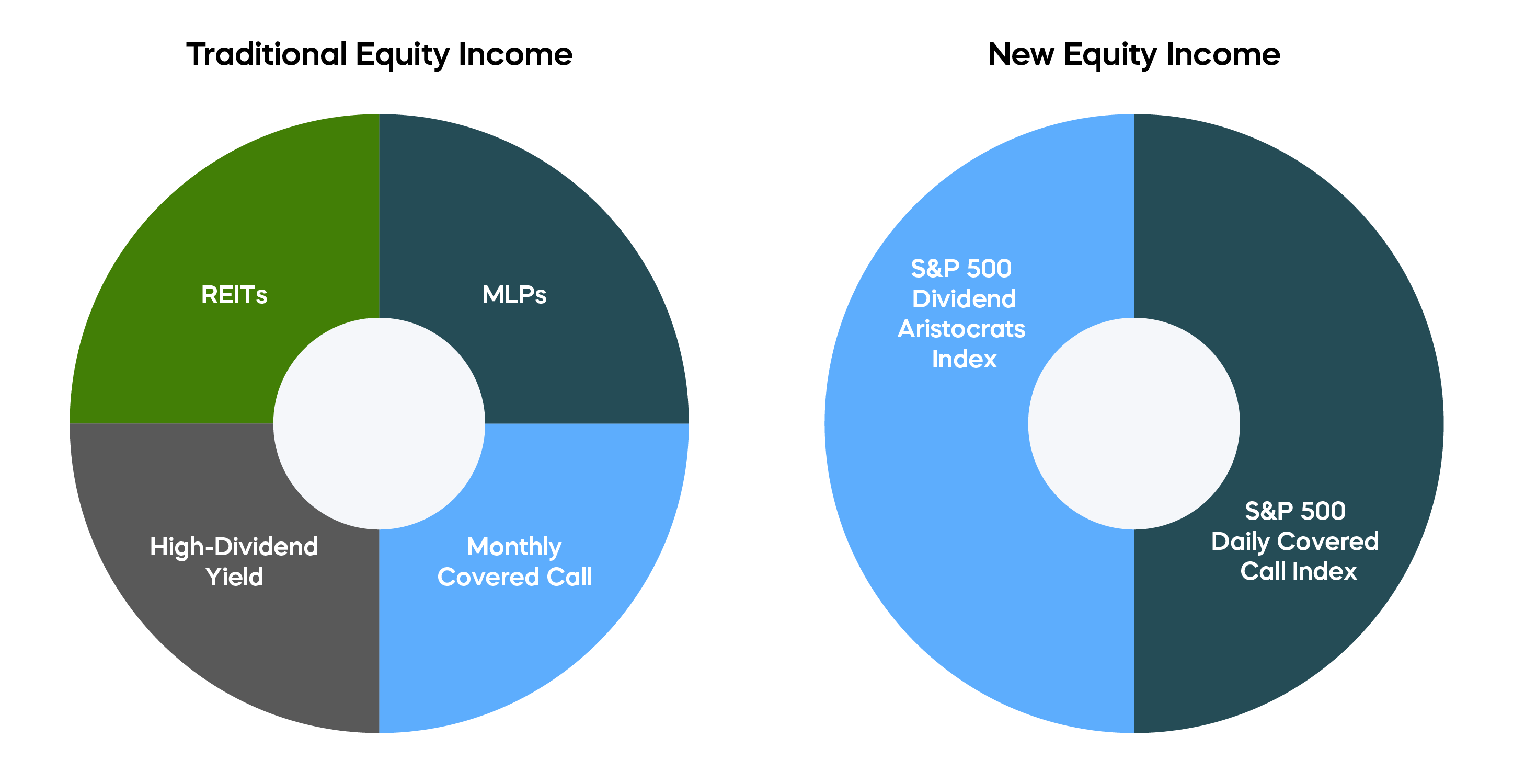 Traditional Equity Income

REITs

MLPs

High-Dividend Yield

Monthly Covered Call

New Equity Income

S&P 500 Dividend Aristocrats Index

S&P 500 Daily Covered Call Index